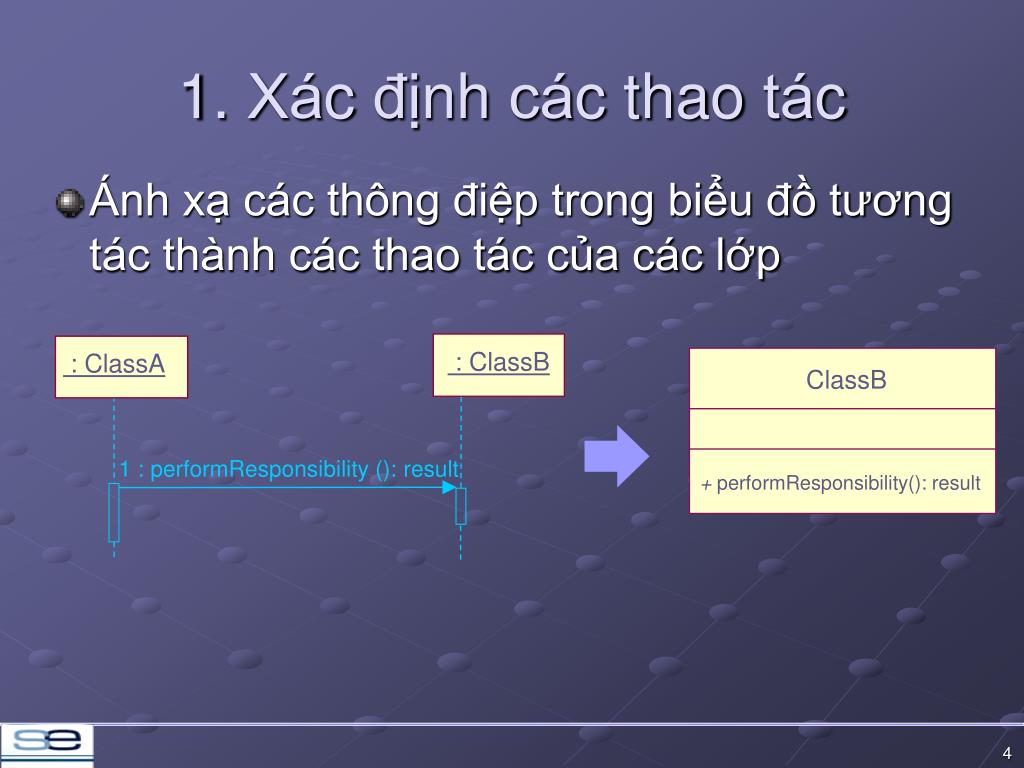 1. Xác định các thao tác

Ánh xạ các thông điệp trong biểu đồ tương tác thành các thao tác của các lớp

: ClassA

: ClassB

1 : performResponsibility (): result

ClassB

+ performResponsibility(): result

se

4